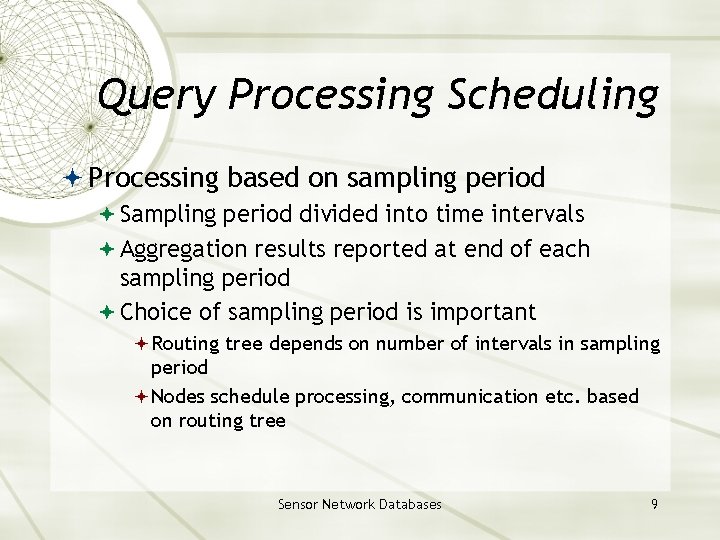 Query Processing Scheduling

Processing based on sampling period

Sampling period divided into time intervals

Aggregation results reported at end of each sampling period

Choice of sampling period is important

Routing tree depends on number of intervals in sampling period

Nodes schedule processing, communication etc. based on routing tree

Sensor Network Databases

9